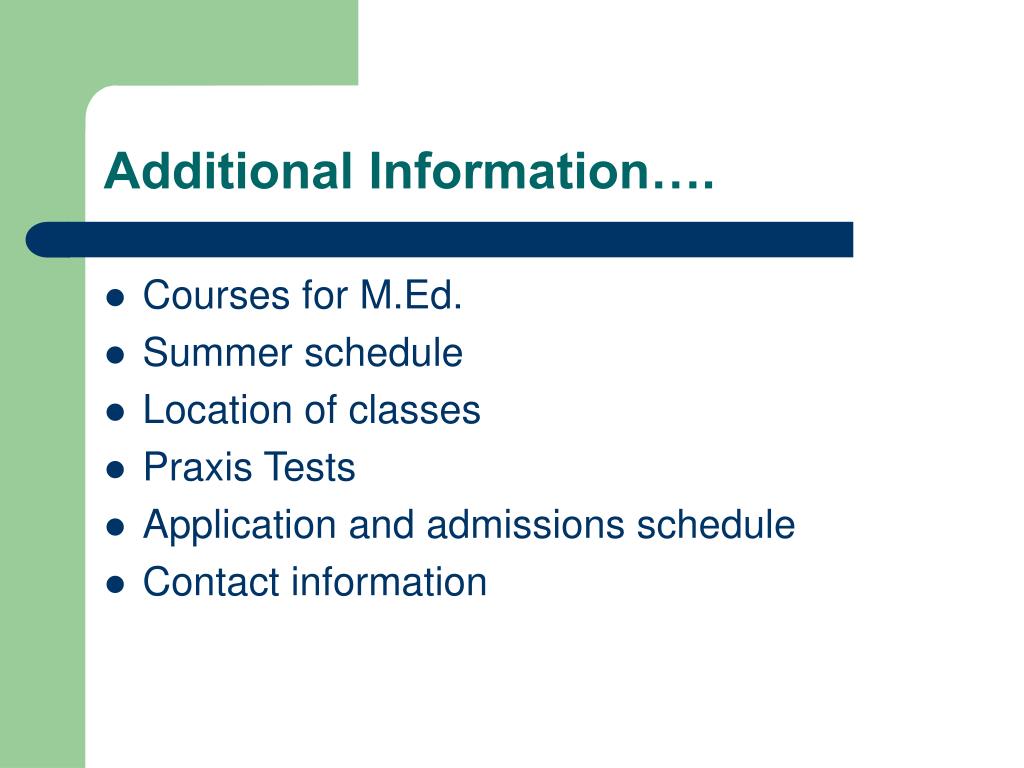 Additional Information….

- Courses for M.Ed.
- Summer schedule
- Location of classes
- Praxis Tests
- Application and admissions schedule
- Contact information